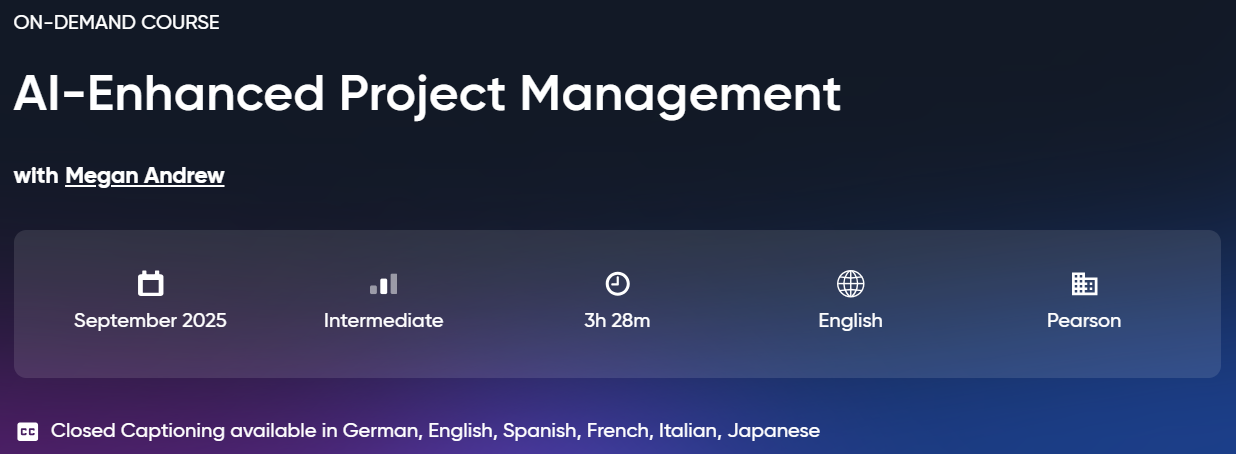 ON-DEMAND COURSE

AI-Enhanced Project Management

with Megan Andrew

September 2025

Intermediate

3h 28m

English

Pearson

CC Closed Captioning available in German, English, Spanish, French, Italian, Japanese